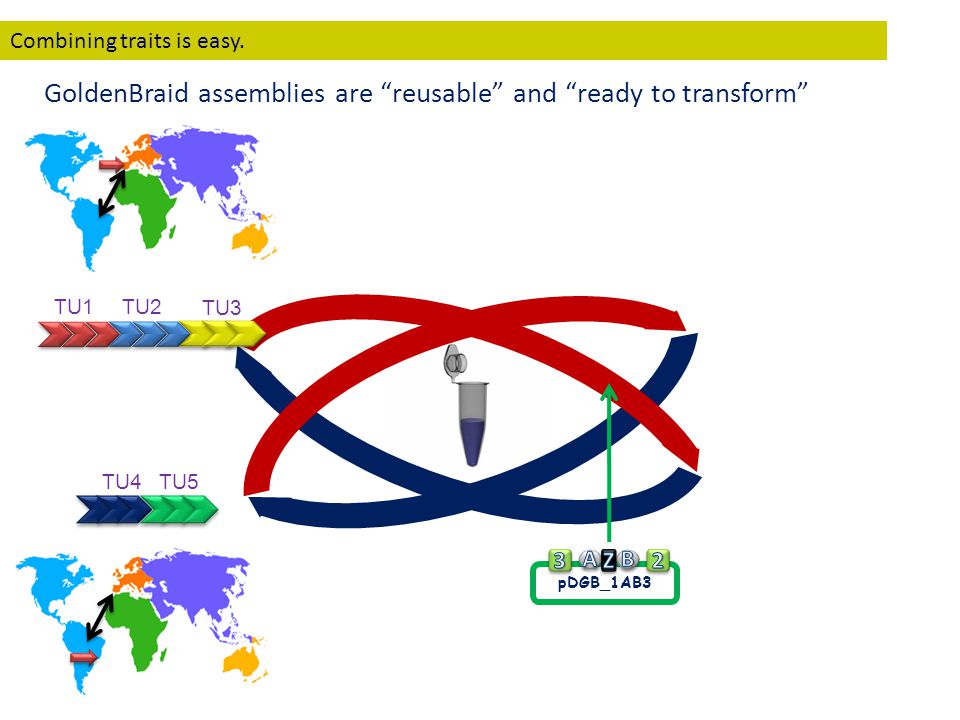 Combining traits is easy.

GoldenBraid assemblies are “reusable” and “ready to transform”

TU1 TU2 TU3

TU4 TU5

3 A Z B 2
pDGB_1AB3